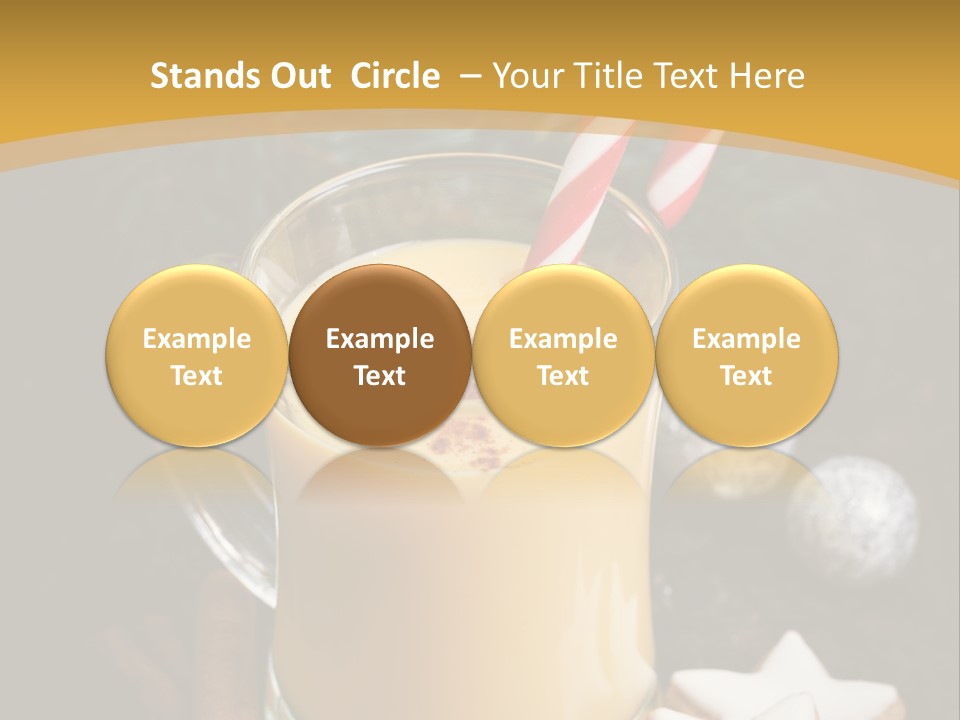 Stands Out Circle – Your Title Text Here

Example Text

Example Text

Example Text

Example Text